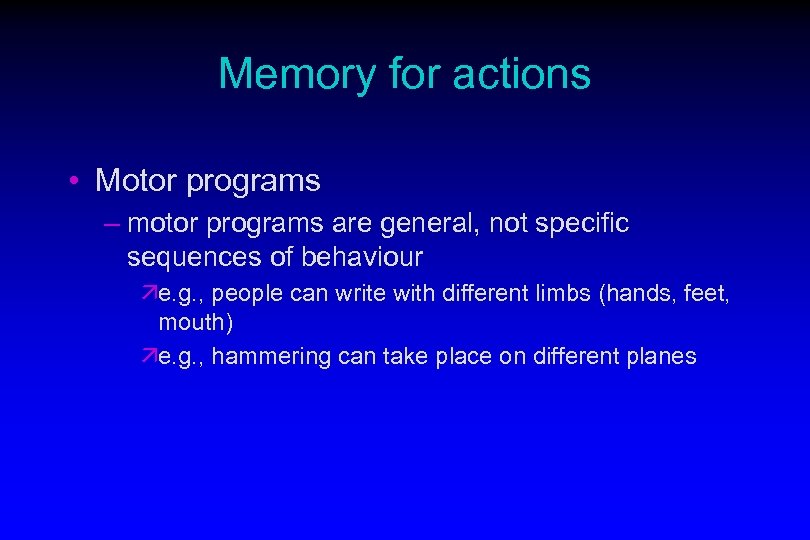 Memory for actions

• Motor programs

– motor programs are general, not specific sequences of behaviour

↗e.g., people can write with different limbs (hands, feet, mouth)

↗e.g., hammering can take place on different planes